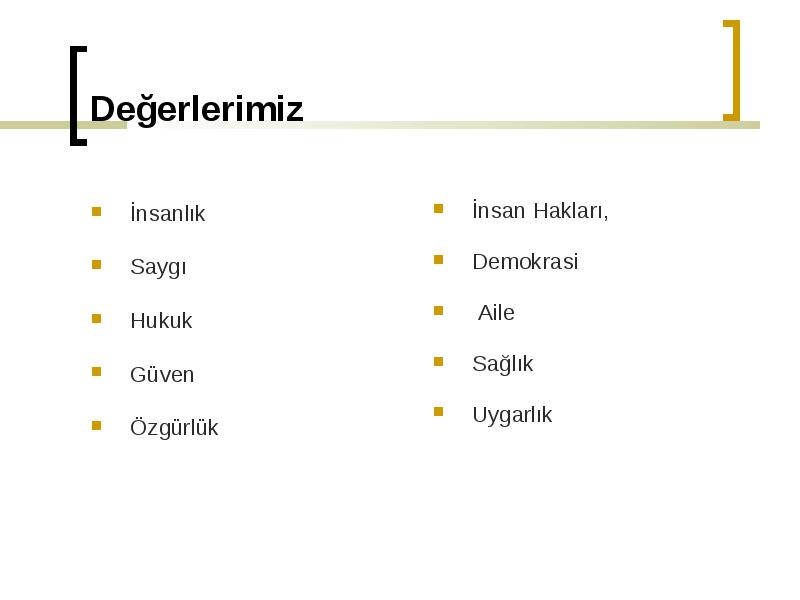 Değerlerimiz

- İnsanlık
- Saygı
- Hukuk
- Güven
- Özgürlük

- İnsan Hakları,
- Demokrasi
- Aile
- Sağlık
- Uygarlık